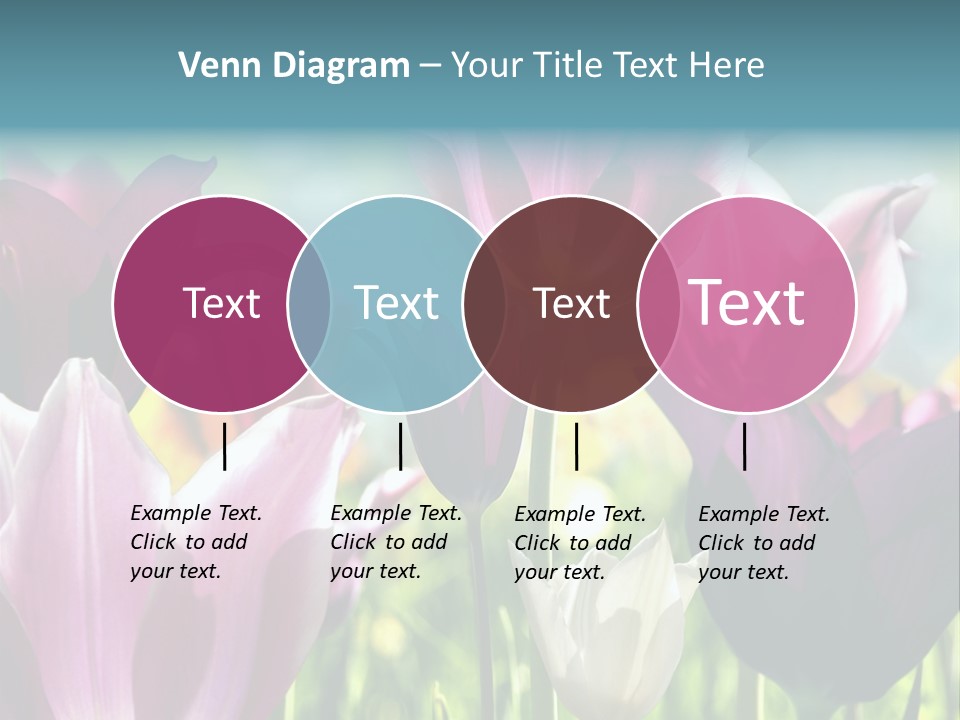 Venn Diagram – Your Title Text Here

Text

Text

Text

Text

Example Text. Click to add your text.

Example Text. Click to add your text.

Example Text. Click to add your text.

Example Text. Click to add your text.